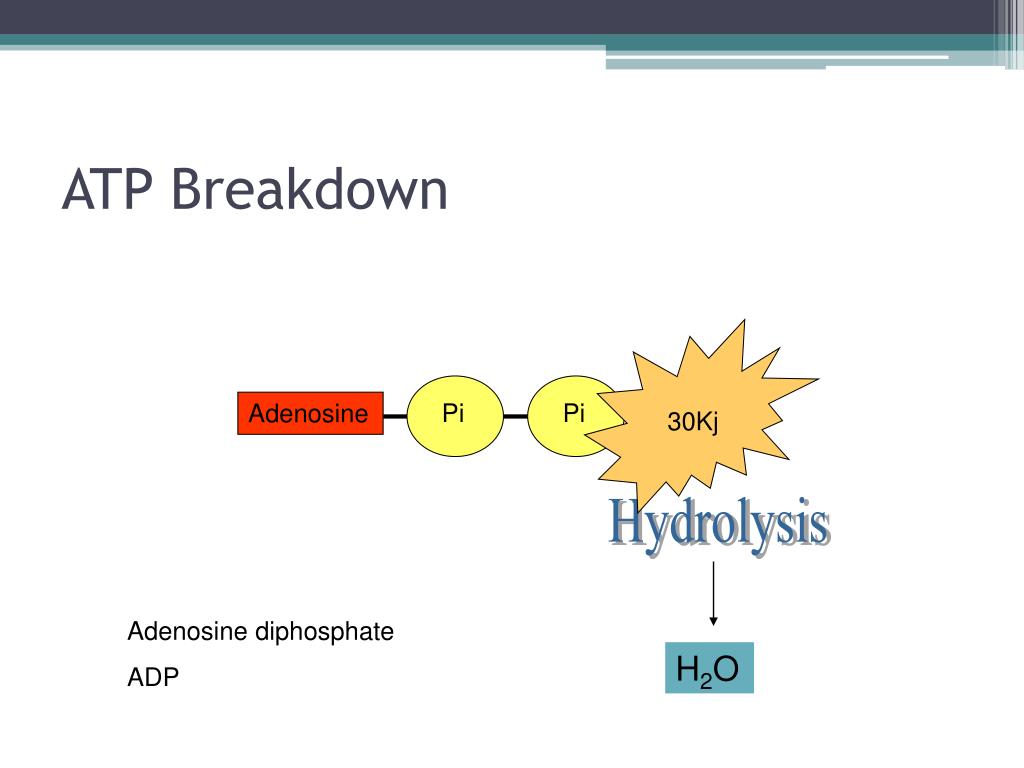 ATP Breakdown

Adenosine

Pi

Pi

30Kj

Hydrolysis

Adenosine diphosphate

ADP

$H_2O$